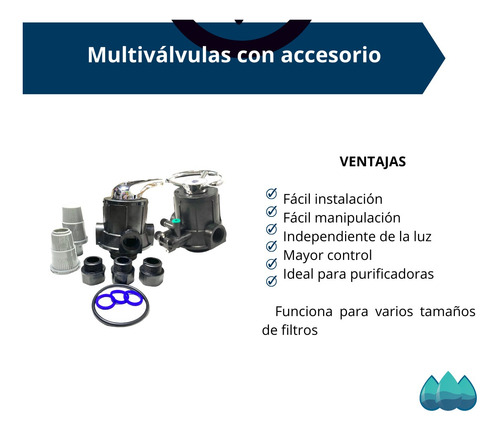 Multiválvulas con accesorio

VENTAJAS

Fácil instalación
Fácil manipulación
Independiente de la luz
Mayor control
Ideal para purificadoras

Funciona para varios tamaños de filtros